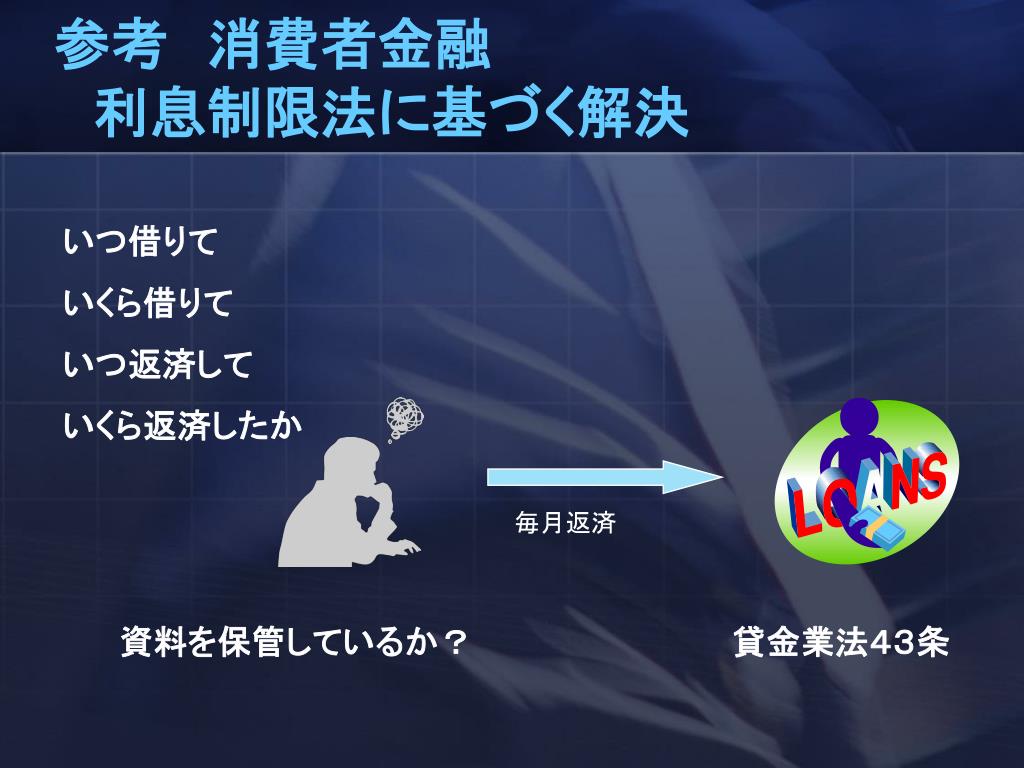 参考　消費者金融
利息制限法に基づく解決

いつ借りて
いくら借りて
いつ返済して
いくら返済したか

毎月返済

LOANS

資料を保管しているか？

貸金業法43条